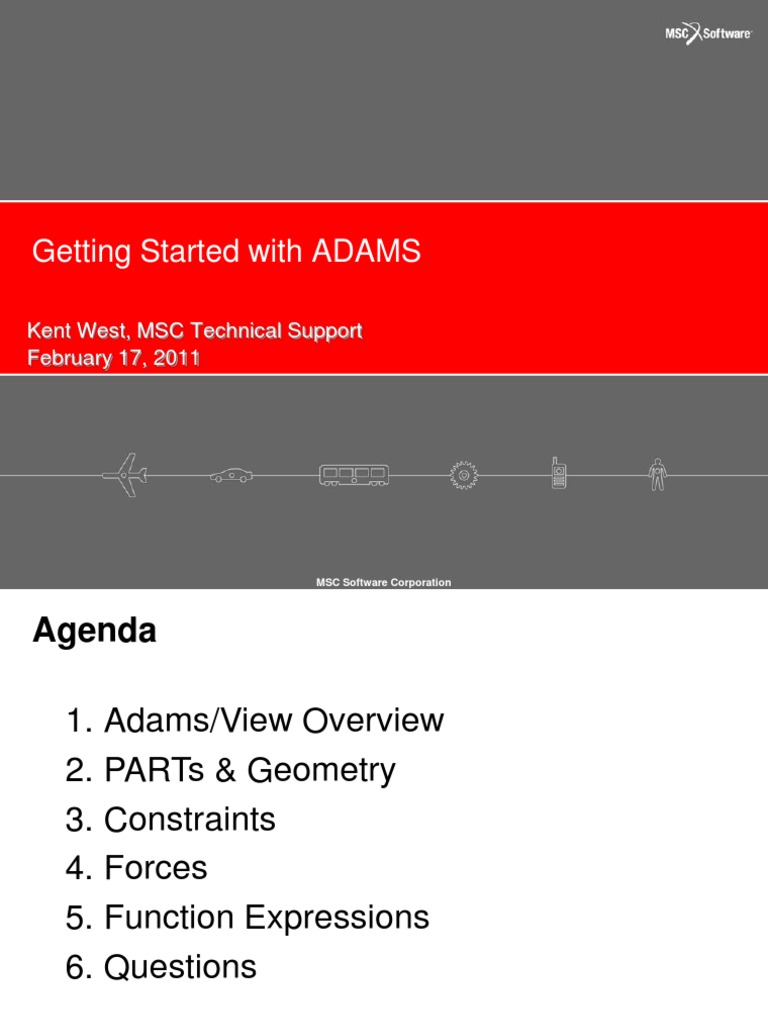 MSC Software

Getting Started with ADAMS

Kent West, MSC Technical Support
February 17, 2011

MSC Software Corporation

Agenda

1. Adams/View Overview
2. PARTs & Geometry
3. Constraints
4. Forces
5. Function Expressions
6. Questions